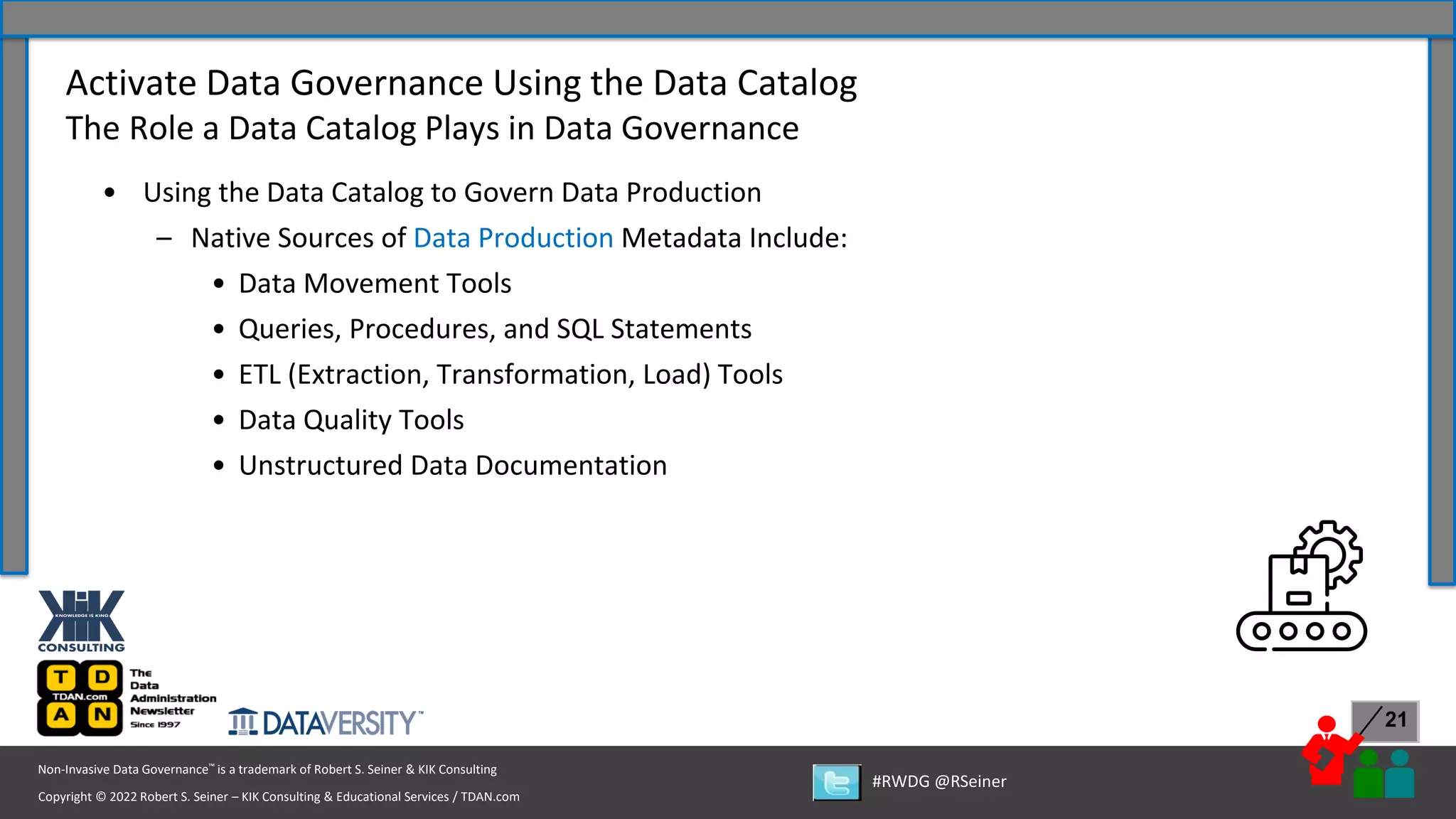 Activate Data Governance Using the Data Catalog
The Role a Data Catalog Plays in Data Governance

• Using the Data Catalog to Govern Data Production
– Native Sources of Data Production Metadata Include:
• Data Movement Tools
• Queries, Procedures, and SQL Statements
• ETL (Extraction, Transformation, Load) Tools
• Data Quality Tools
• Unstructured Data Documentation

KIK KNOWLEDGE IS KING CONSULTING

T D TDAN.com A N The Data Administration Newsletter Since 1997

DATAVERSITY™

21

Non-Invasive Data Governance™ is a trademark of Robert S. Seiner & KIK Consulting
Copyright © 2022 Robert S. Seiner – KIK Consulting & Educational Services / TDAN.com

#RWDG @RSeiner